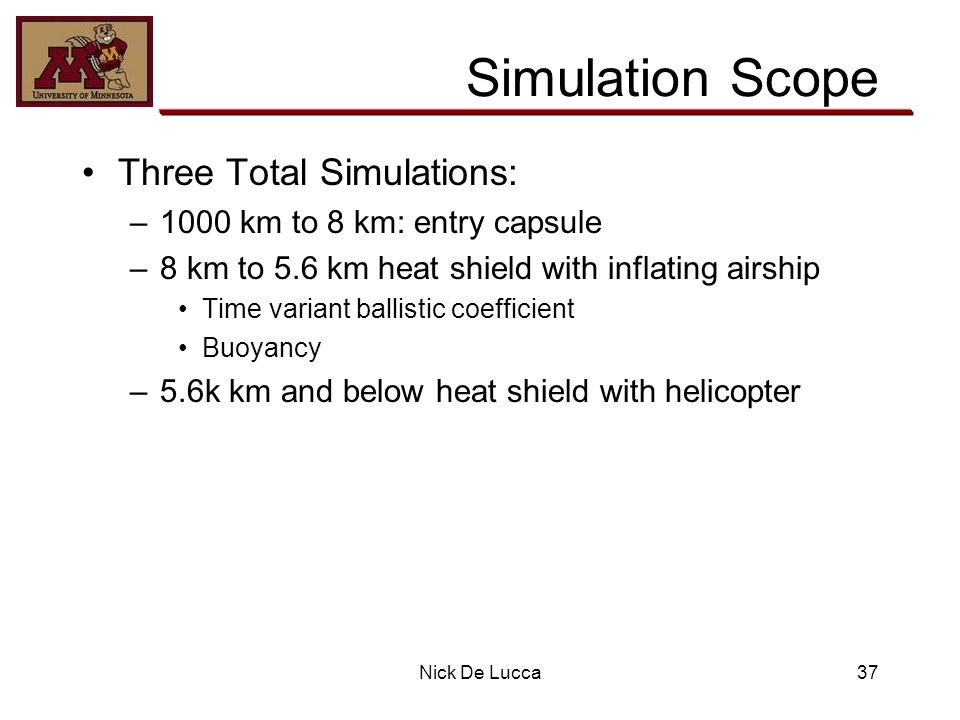 UNIVERSITY OF MINNESOTA

Simulation Scope

• Three Total Simulations:
– 1000 km to 8 km: entry capsule
– 8 km to 5.6 km heat shield with inflating airship
• Time variant ballistic coefficient
• Buoyancy
– 5.6k km and below heat shield with helicopter

Nick De Lucca

37